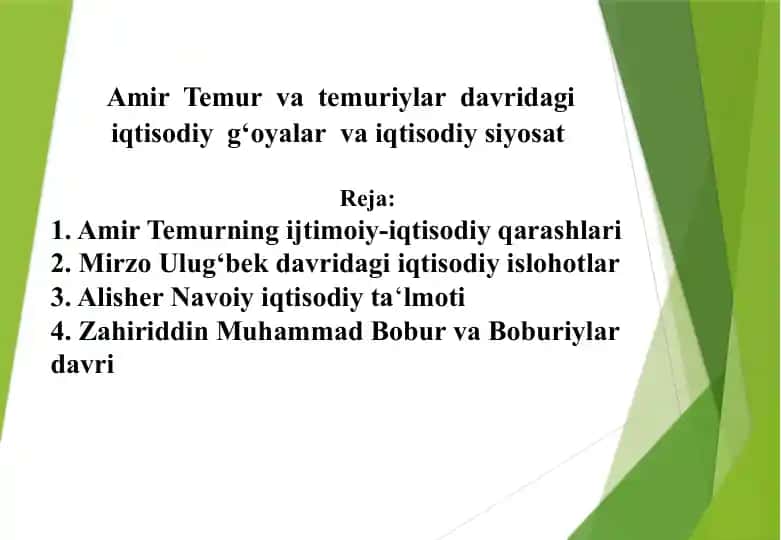 Amir Temur va temuriylar davridagi iqtisodiy g‘oyalar va iqtisodiy siyosat

Reja:

1. Amir Temurning ijtimoiy-iqtisodiy qarashlari
2. Mirzo Ulug‘bek davridagi iqtisodiy islohotlar
3. Alisher Navoiy iqtisodiy ta‘lmoti
4. Zahiriddin Muhammad Bobur va Boburiylar davri